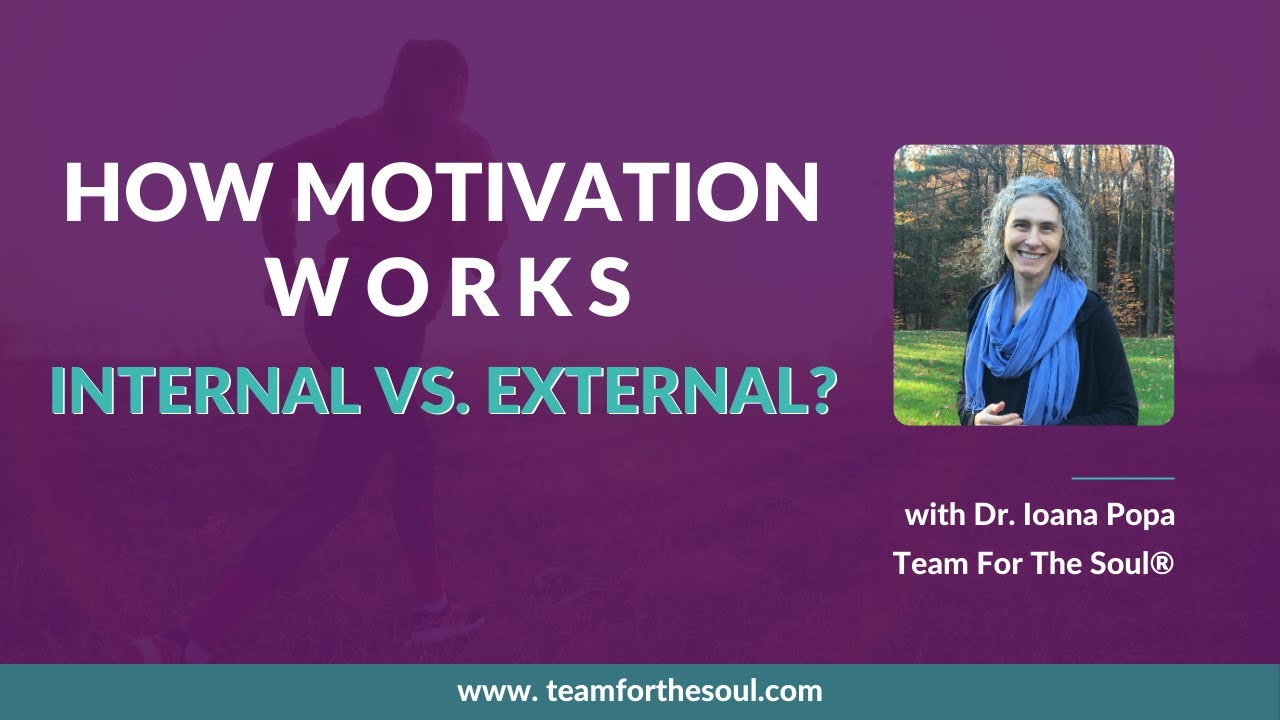 HOW MOTIVATION WORKS

INTERNAL VS. EXTERNAL?

with Dr. Ioana Popa
Team For The Soul®

www. teamforthesoul.com